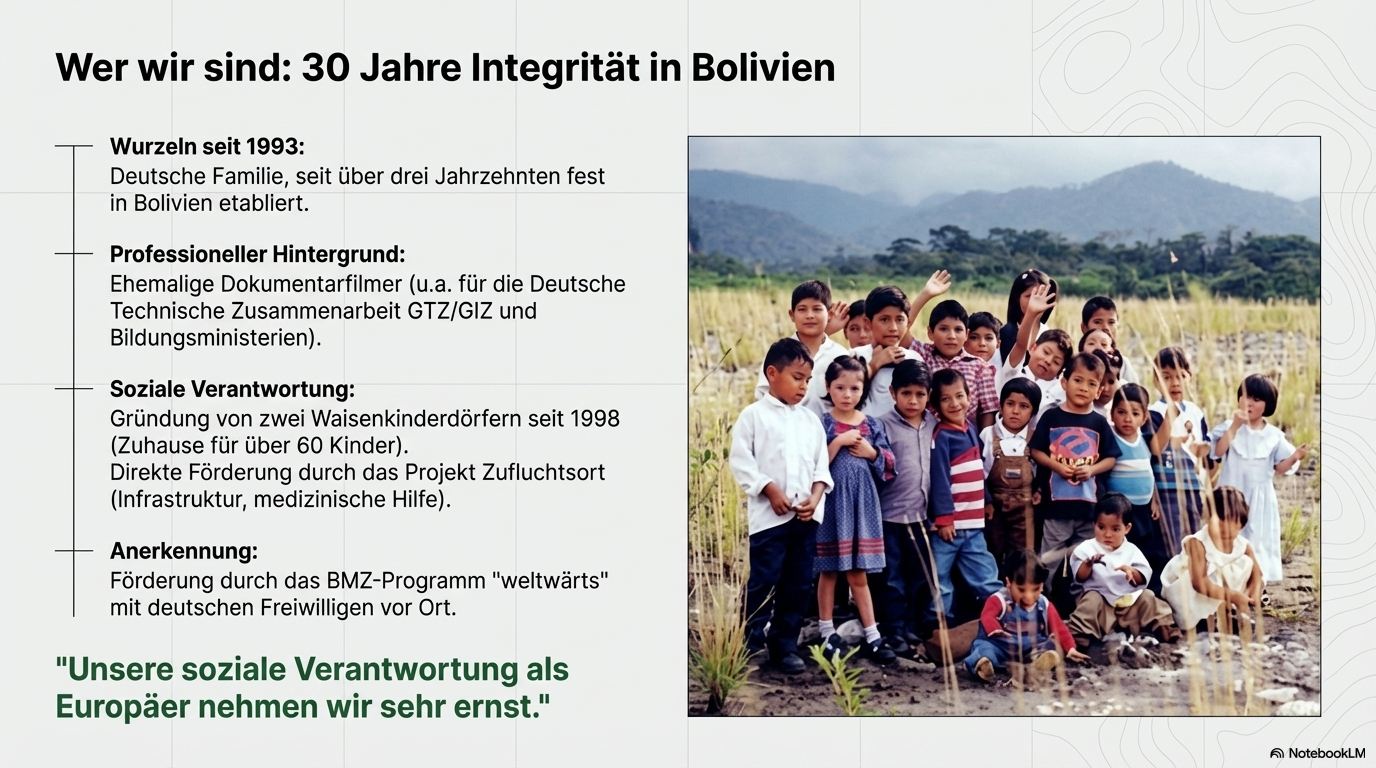 Wer wir sind: 30 Jahre Integrität in Bolivien

Wurzeln seit 1993:
Deutsche Familie, seit über drei Jahrzehnten fest in Bolivien etabliert.

Professioneller Hintergrund:
Ehemalige Dokumentarfilmer (u.a. für die Deutsche Technische Zusammenarbeit GTZ/GIZ und Bildungsministerien).

Soziale Verantwortung:
Gründung von zwei Waisenkinderdörfern seit 1998 (Zuhause für über 60 Kinder).
Direkte Förderung durch das Projekt Zufluchtsort (Infrastruktur, medizinische Hilfe).

Anerkennung:
Förderung durch das BMZ-Programm "weltwärts" mit deutschen Freiwilligen vor Ort.

"Unsere soziale Verantwortung als Europäer nehmen wir sehr ernst."

NotebookLM